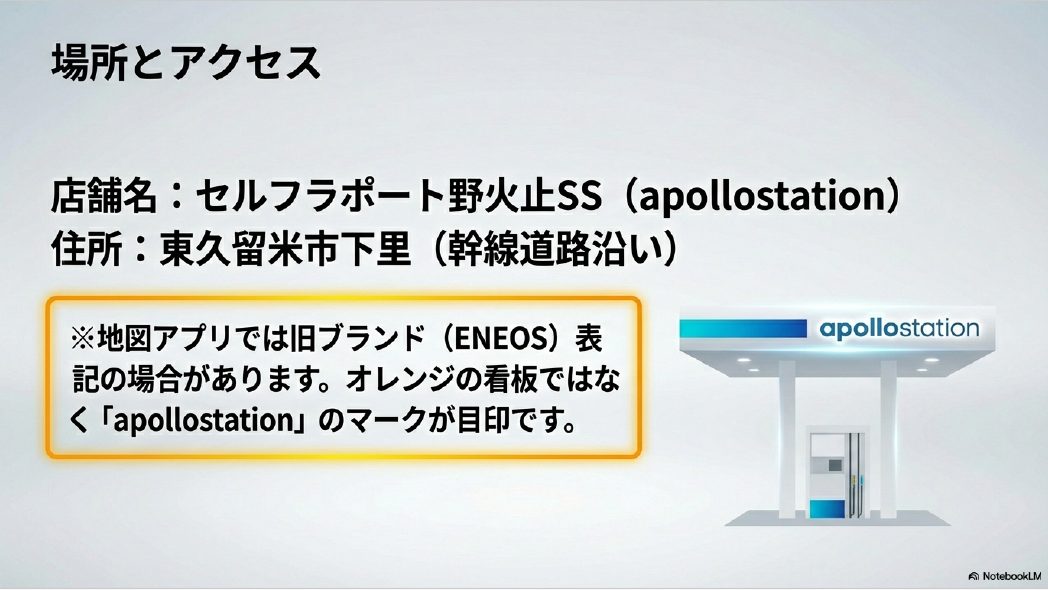 場所とアクセス

店舗名：セルフラポート野火止SS（apollostation）
住所：東久留米市下里（幹線道路沿い）

※地図アプリでは旧ブランド（ENEOS）表記の場合があります。オレンジの看板ではなく「apollostation」のマークが目印です。

apollostation

NotebookLM